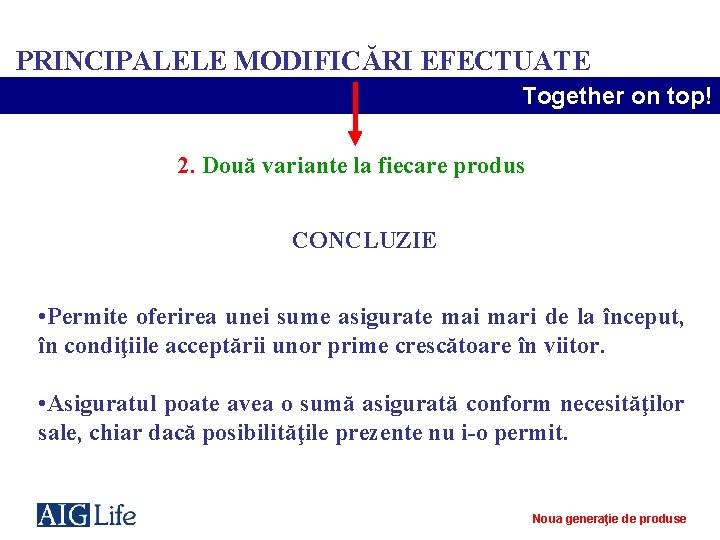 PRINCIPALELE MODIFICĂRI EFECTUATE

Together on top!

2. Două variante la fiecare produs

CONCLUZIE

•Permite oferirea unei sume asigurate mai mari de la început, în condiţiile acceptării unor prime crescătoare în viitor.

•Asiguratul poate avea o sumă asigurată conform necesităţilor sale, chiar dacă posibilităţile prezente nu i-o permit.

AIG Life

Noua generaţie de produse